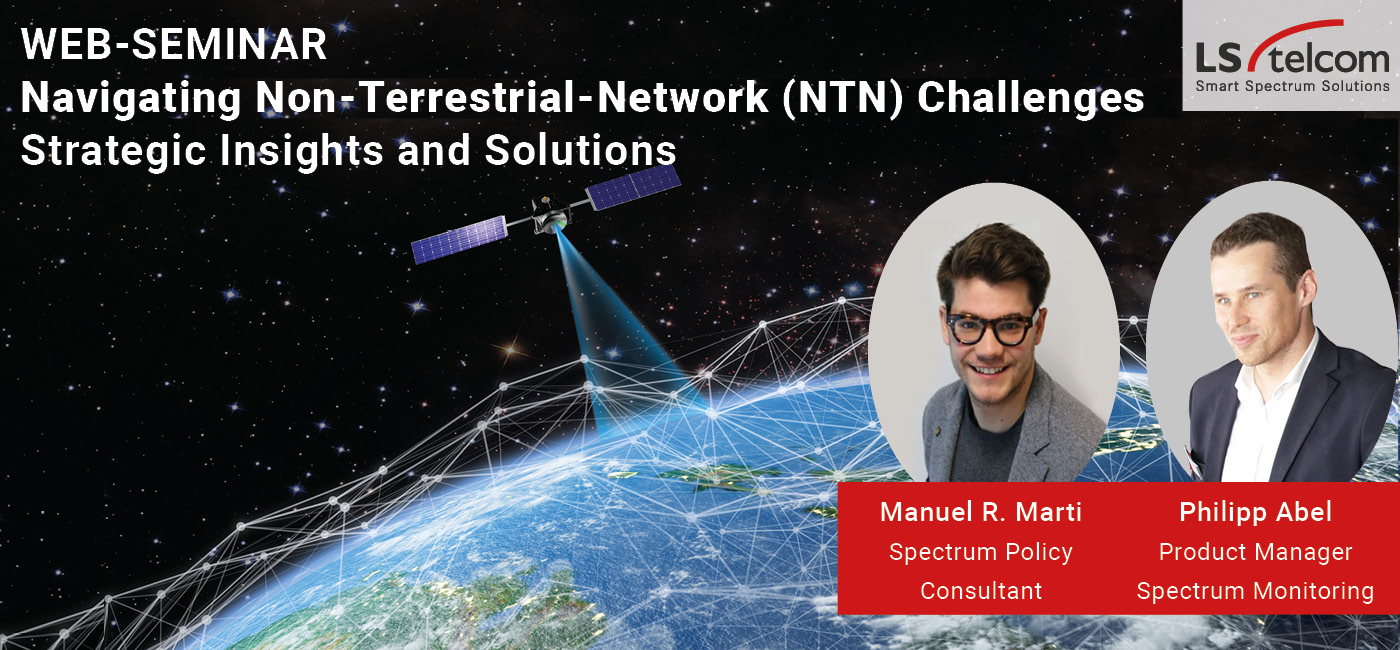 WEB-SEMINAR
Navigating Non-Terrestrial-Network (NTN) Challenges
Strategic Insights and Solutions

LS telcom
Smart Spectrum Solutions

Manuel R. Marti
Spectrum Policy
Consultant

Philipp Abel
Product Manager
Spectrum Monitoring